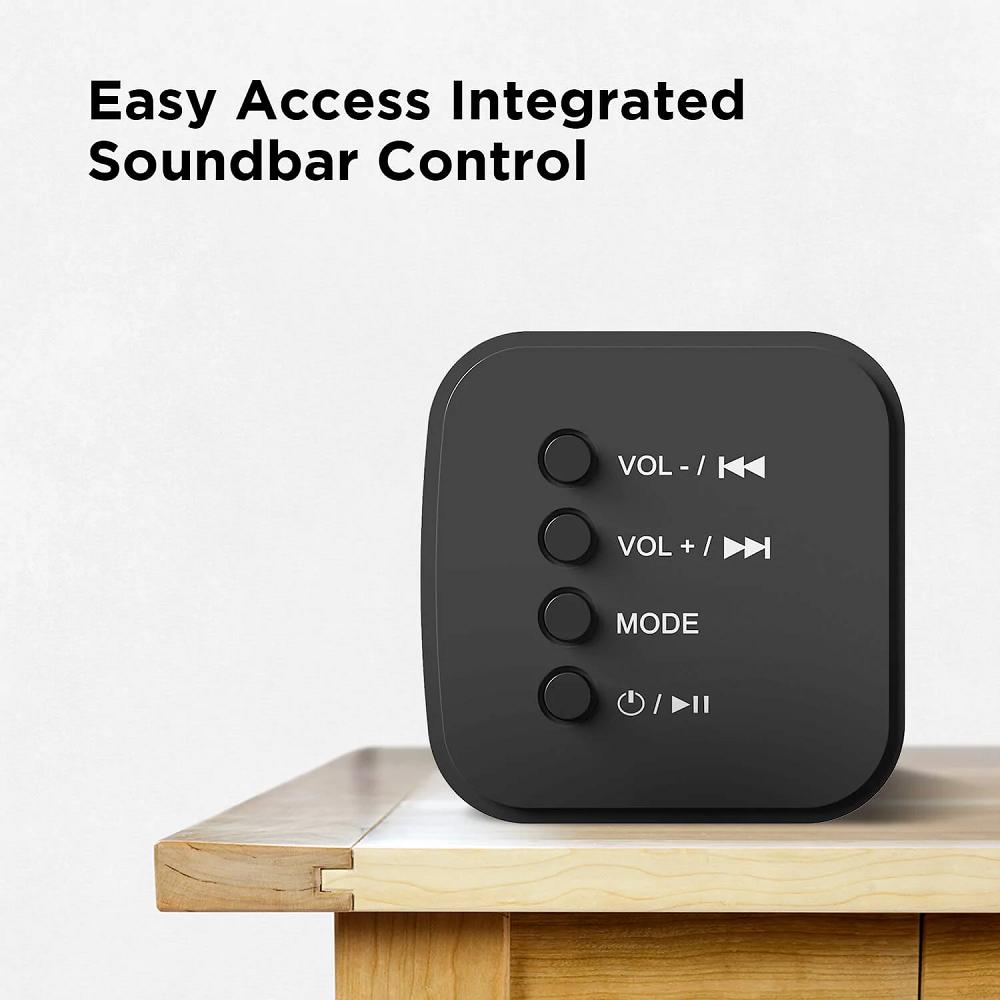 Easy Access Integrated Soundbar Control

VOL - / ⏮

VOL + / ⏭

MODE

⏻ / ⏯